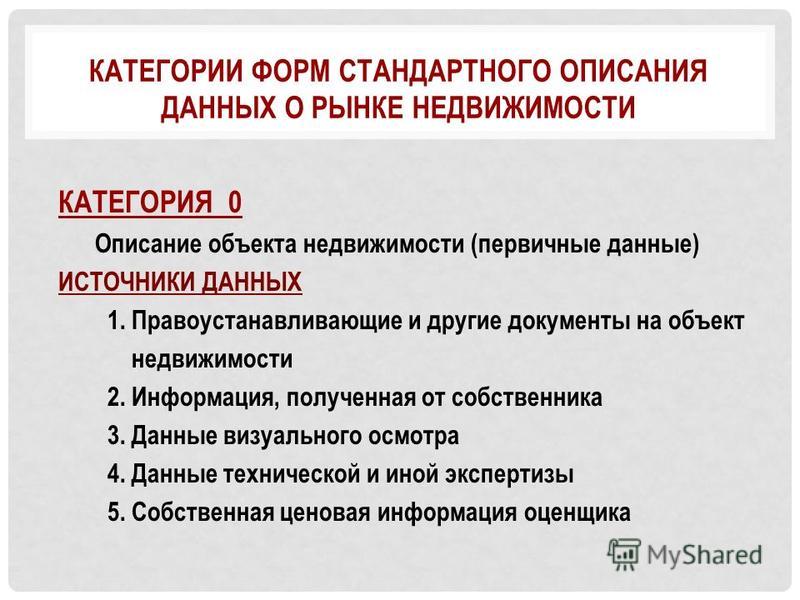 КАТЕГОРИИ ФОРМ СТАНДАРТНОГО ОПИСАНИЯ ДАННЫХ О РЫНКЕ НЕДВИЖИМОСТИ

КАТЕГОРИЯ 0

Описание объекта недвижимости (первичные данные)

ИСТОЧНИКИ ДАННЫХ

1. Правоустанавливающие и другие документы на объект недвижимости
2. Информация, полученная от собственника
3. Данные визуального осмотра
4. Данные технической и иной экспертизы
5. Собственная ценовая информация оценщика

MyShared